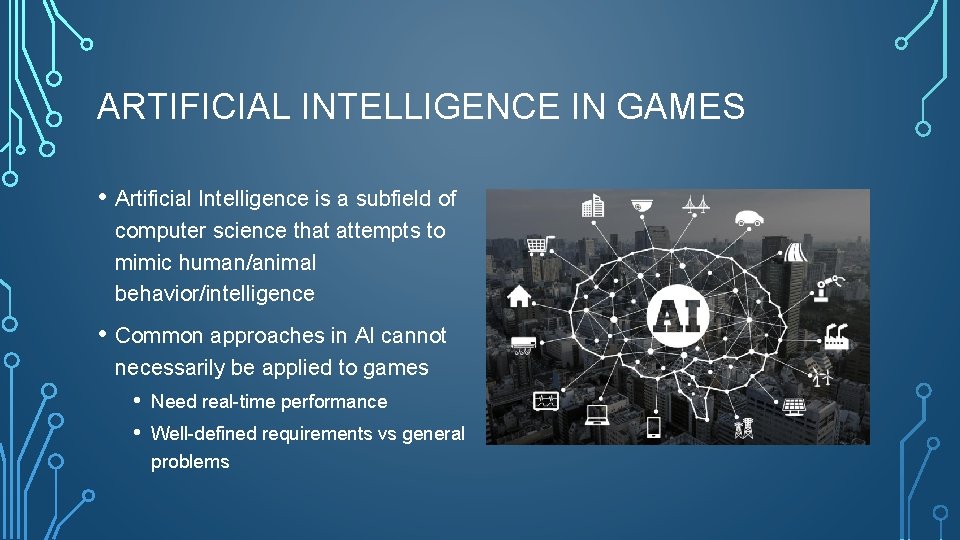 ARTIFICIAL INTELLIGENCE IN GAMES

• Artificial Intelligence is a subfield of computer science that attempts to mimic human/animal behavior/intelligence

• Common approaches in AI cannot necessarily be applied to games
  • Need real-time performance
  • Well-defined requirements vs general problems

AI